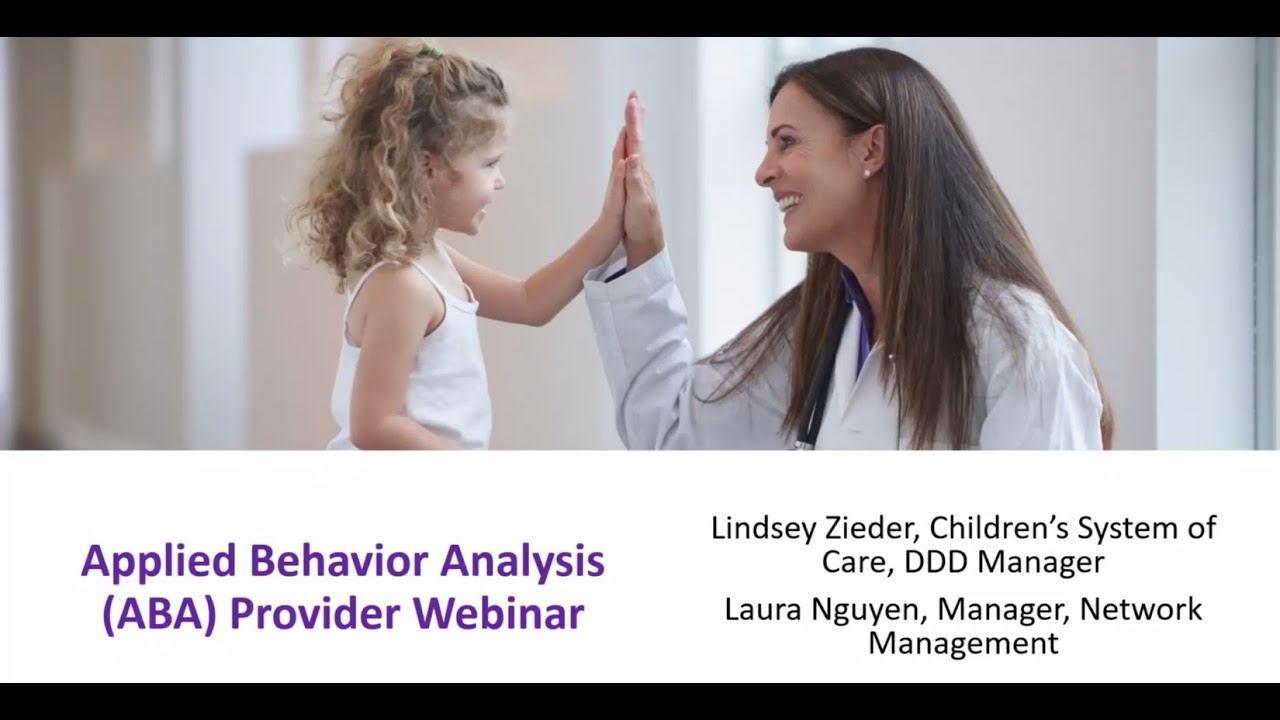 Applied Behavior Analysis (ABA) Provider Webinar

Lindsey Zieder, Children's System of Care, DDD Manager

Laura Nguyen, Manager, Network Management